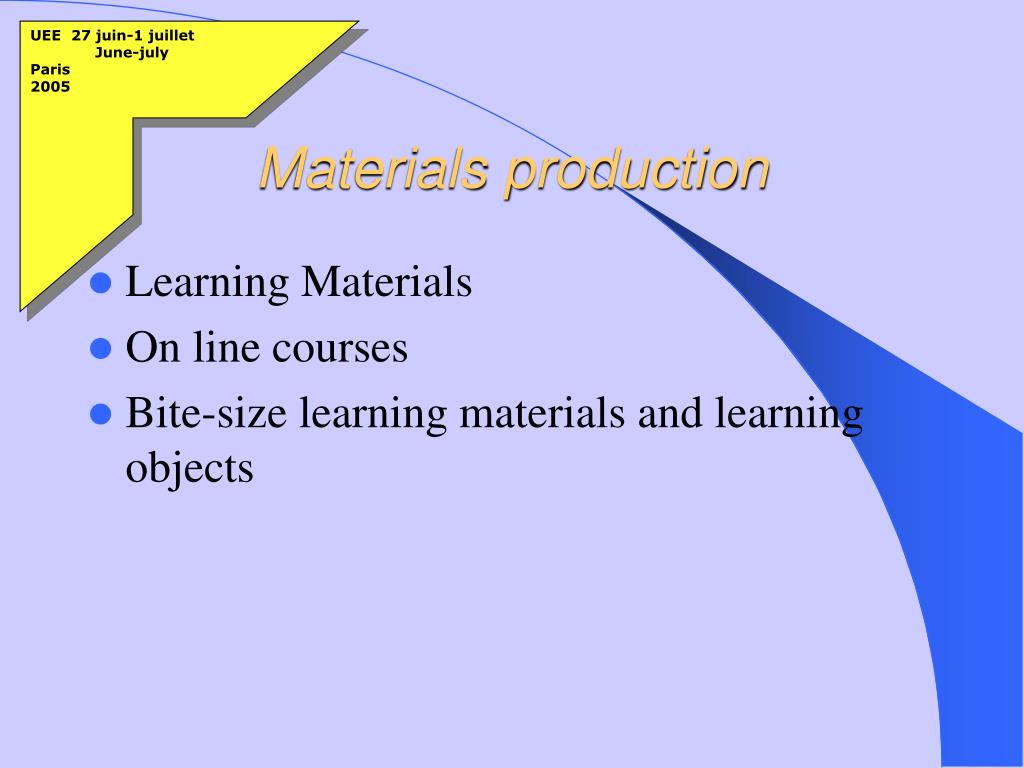 UEE 27 juin-1 juillet
June-july
Paris
2005

Materials production

Learning Materials
On line courses
Bite-size learning materials and learning objects